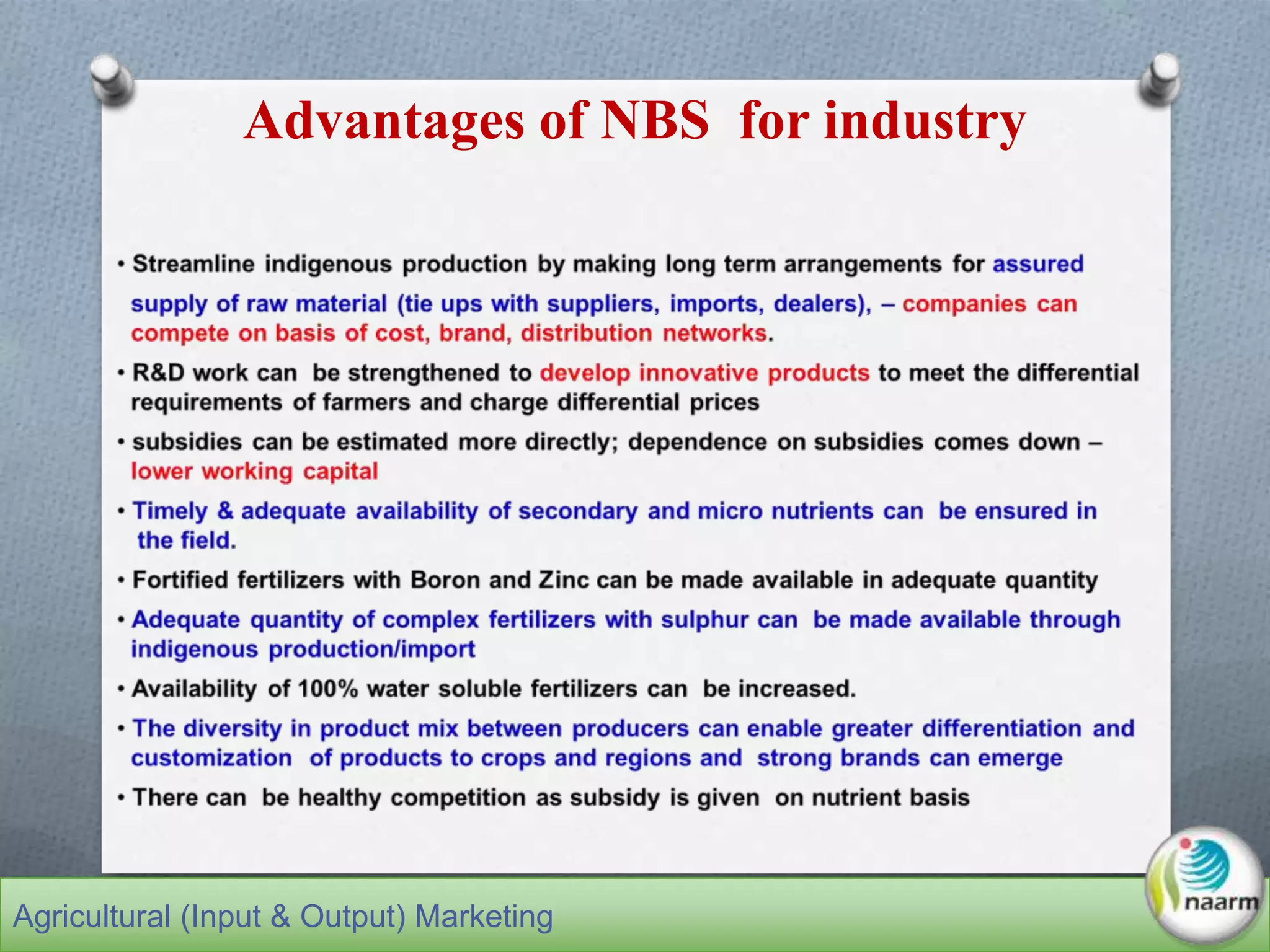 Advantages of NBS for industry

• Streamline indigenous production by making long term arrangements for assured supply of raw material (tie ups with suppliers, imports, dealers), – companies can compete on basis of cost, brand, distribution networks.

• R&D work can be strengthened to develop innovative products to meet the differential requirements of farmers and charge differential prices

• subsidies can be estimated more directly; dependence on subsidies comes down – lower working capital

• Timely & adequate availability of secondary and micro nutrients can be ensured in the field.

• Fortified fertilizers with Boron and Zinc can be made available in adequate quantity

• Adequate quantity of complex fertilizers with sulphur can be made available through indigenous production/import

• Availability of 100% water soluble fertilizers can be increased.

• The diversity in product mix between producers can enable greater differentiation and customization of products to crops and regions and strong brands can emerge

• There can be healthy competition as subsidy is given on nutrient basis

Agricultural (Input & Output) Marketing

naarm